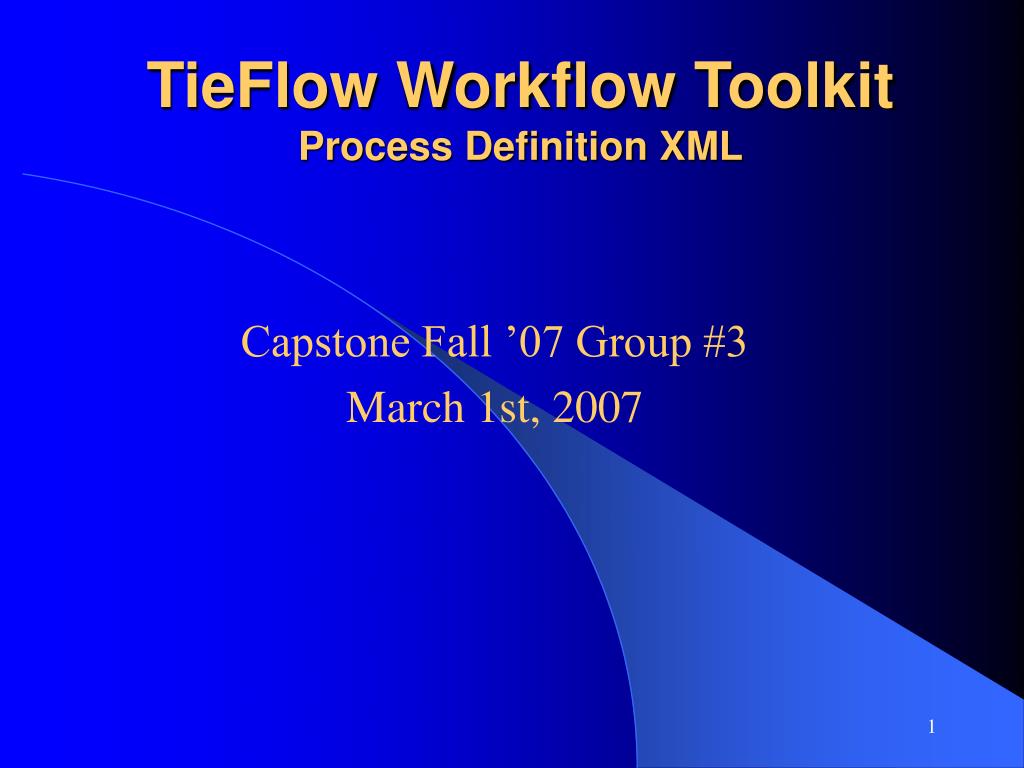 TieFlow Workflow Toolkit
Process Definition XML

Capstone Fall ’07 Group #3
March 1st, 2007

1